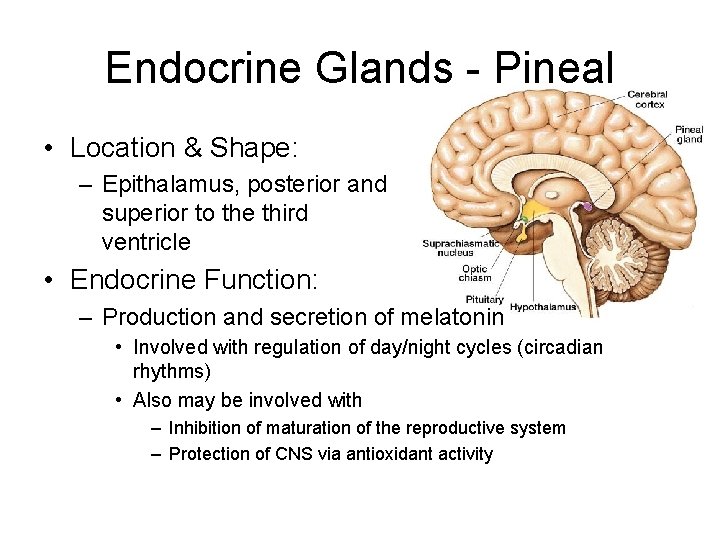 Endocrine Glands - Pineal

• Location & Shape:
– Epithalamus, posterior and superior to the third ventricle

• Endocrine Function:
– Production and secretion of melatonin
• Involved with regulation of day/night cycles (circadian rhythms)
• Also may be involved with
– Inhibition of maturation of the reproductive system
– Protection of CNS via antioxidant activity

Cerebral cortex
Pineal gland
Suprachiasmatic nucleus
Optic chiasm
Pituitary
Hypothalamus